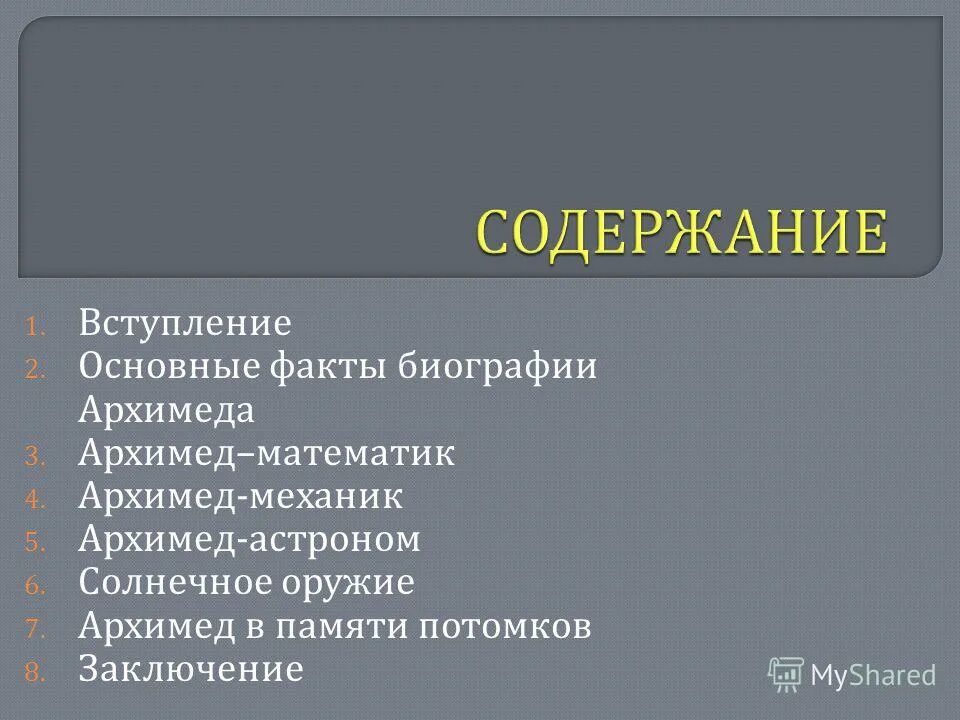 СОДЕРЖАНИЕ

1. Вступление
2. Основные факты биографии Архимеда
3. Архимед–математик
4. Архимед-механик
5. Архимед-астроном
6. Солнечное оружие
7. Архимед в памяти потомков
8. Заключение

MyShared